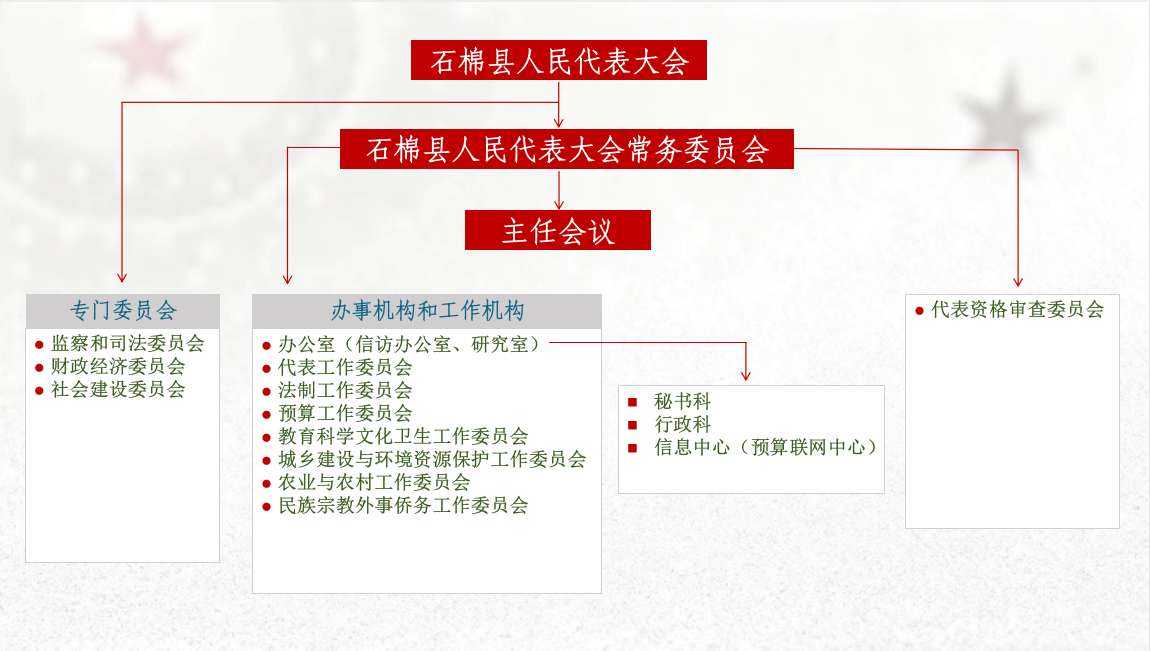 石棉县人民代表大会

石棉县人民代表大会常务委员会

主任会议

专门委员会
● 监察和司法委员会
● 财政经济委员会
● 社会建设委员会

办事机构和工作机构
● 办公室（信访办公室、研究室）
● 代表工作委员会
● 法制工作委员会
● 预算工作委员会
● 教育科学文化卫生工作委员会
● 城乡建设与环境资源保护工作委员会
● 农业与农村工作委员会
● 民族宗教外事侨务工作委员会

■ 秘书科
■ 行政科
■ 信息中心（预算联网中心）

● 代表资格审查委员会